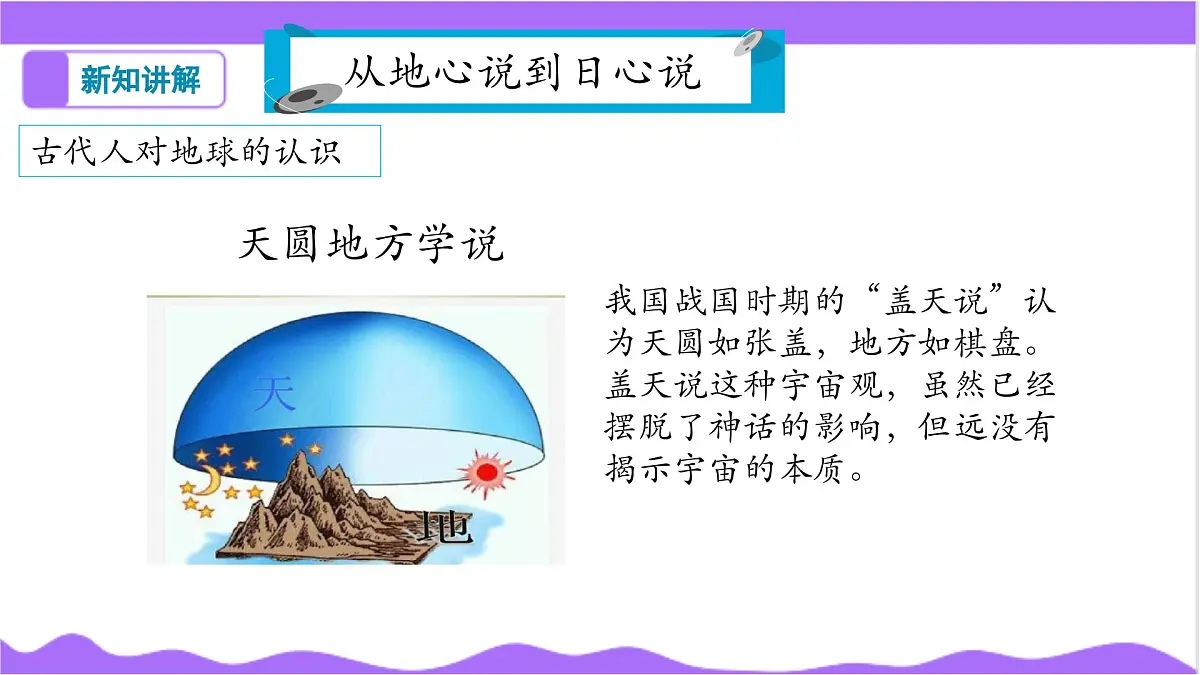 新知讲解

从地心说到日心说

古代人对地球的认识

天圆地方学说

天

地

我国战国时期的“盖天说”认为天圆如张盖，地方如棋盘。盖天说这种宇宙观，虽然已经摆脱了神话的影响，但远没有揭示宇宙的本质。